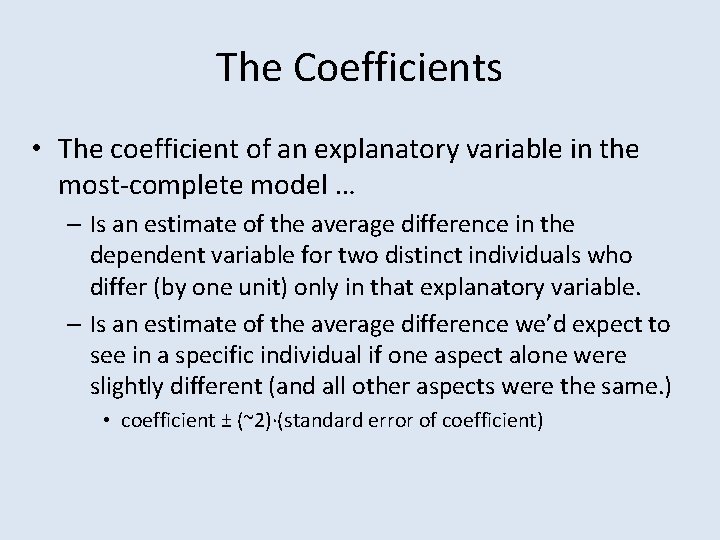 The Coefficients

• The coefficient of an explanatory variable in the most-complete model …

– Is an estimate of the average difference in the dependent variable for two distinct individuals who differ (by one unit) only in that explanatory variable.

– Is an estimate of the average difference we'd expect to see in a specific individual if one aspect alone were slightly different (and all other aspects were the same.)

• coefficient ± (~2)·(standard error of coefficient)